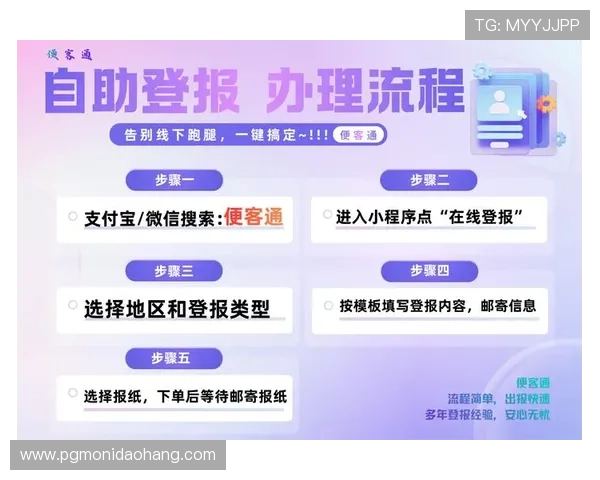 TG: MYYJJPP

便客通

自助登报 办理流程

告别线下跑腿，一键搞定~!!! 便客通

步骤一

支付宝/微信搜索：便客通

步骤二

进入小程序点“在线登报”

步骤三

选择地区和登报类型

步骤四

按模板填写登报内容，邮寄信息

步骤五

选择报纸，下单后等待邮寄报纸

便客通
流程简单，出报快速
多年登报经验，安心无忧

www.pgmonidaohang.com